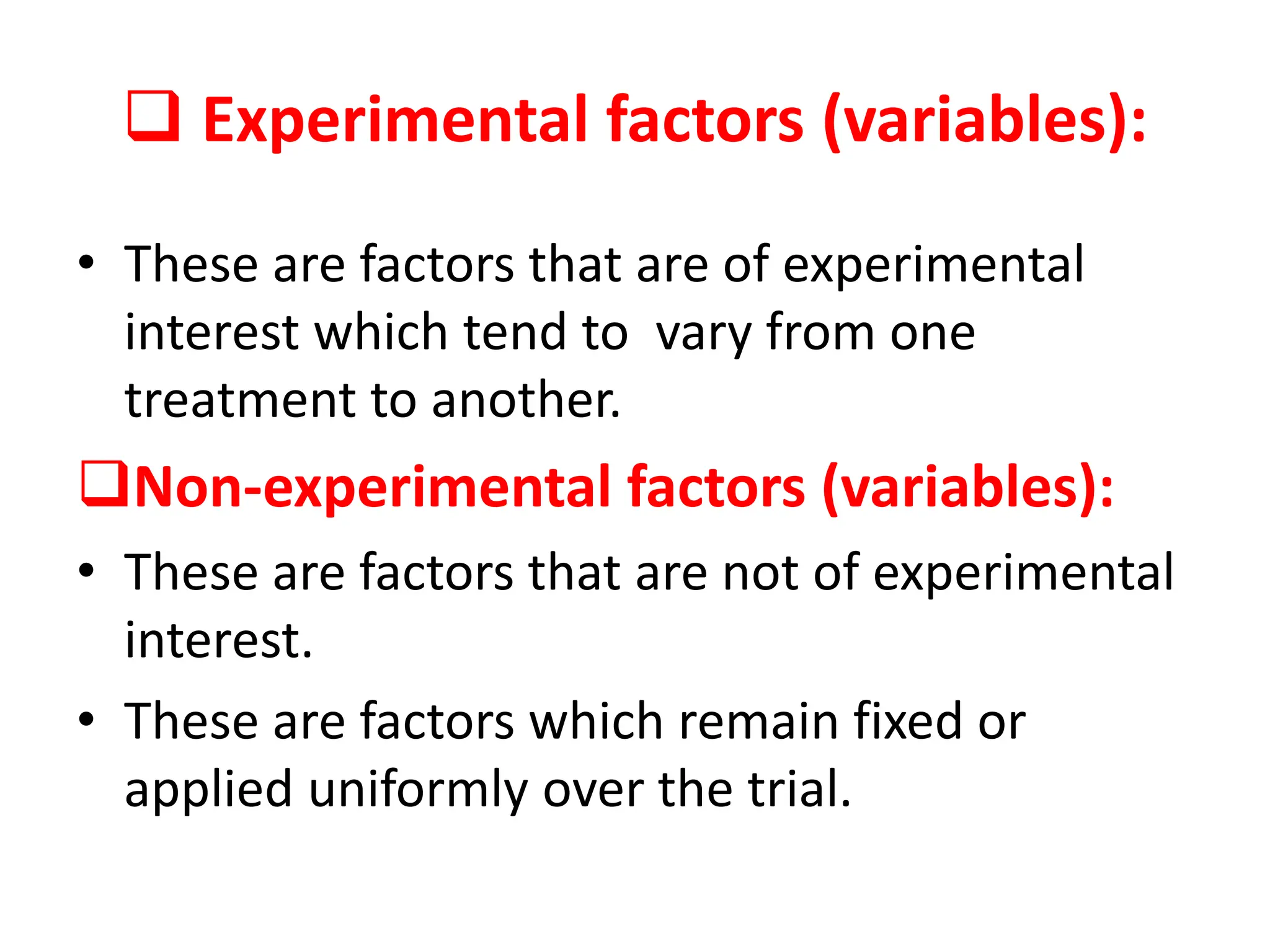 ❑ Experimental factors (variables):

• These are factors that are of experimental interest which tend to vary from one treatment to another.

❑Non-experimental factors (variables):

• These are factors that are not of experimental interest.

• These are factors which remain fixed or applied uniformly over the trial.